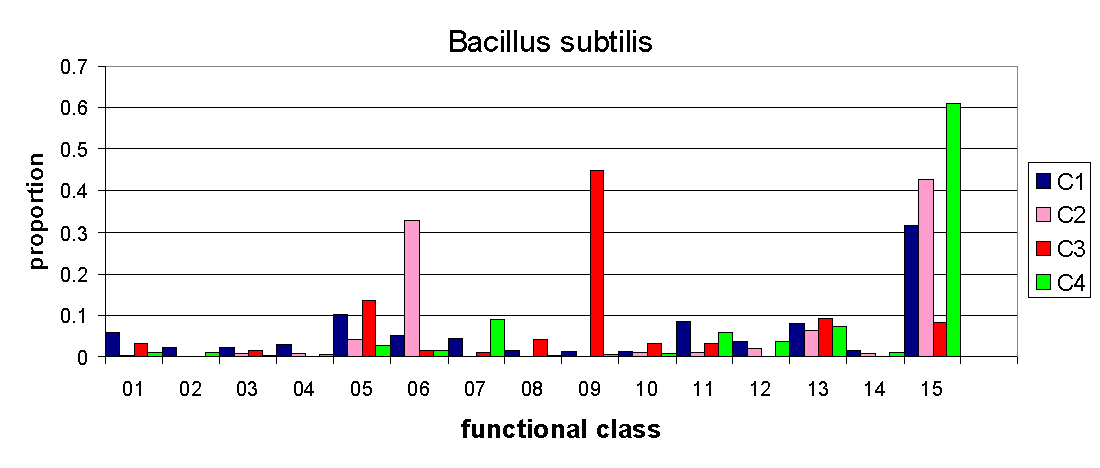 Bacillus subtilis

proportion

0.7
0.6
0.5
0.4
0.3
0.2
0.1
0

01 02 03 04 05 06 07 08 09 10 11 12 13 14 15

functional class

C1
C2
C3
C4